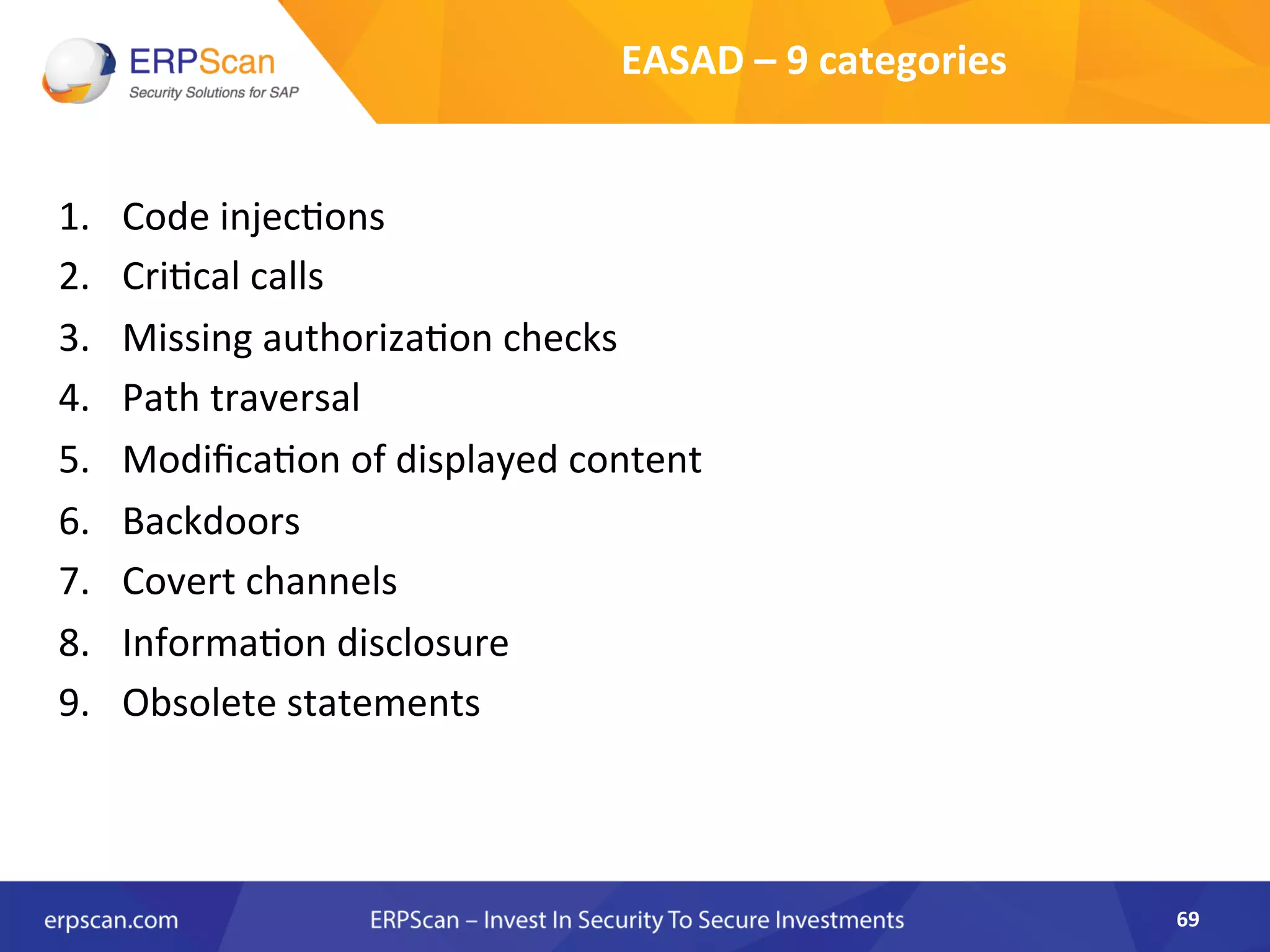 ERPScan
Security Solutions for SAP

EASAD – 9 categories

1. Code injections
2. Critical calls
3. Missing authorization checks
4. Path traversal
5. Modification of displayed content
6. Backdoors
7. Covert channels
8. Information disclosure
9. Obsolete statements

erpscan.com
ERPScan – Invest In Security To Secure Investments
69